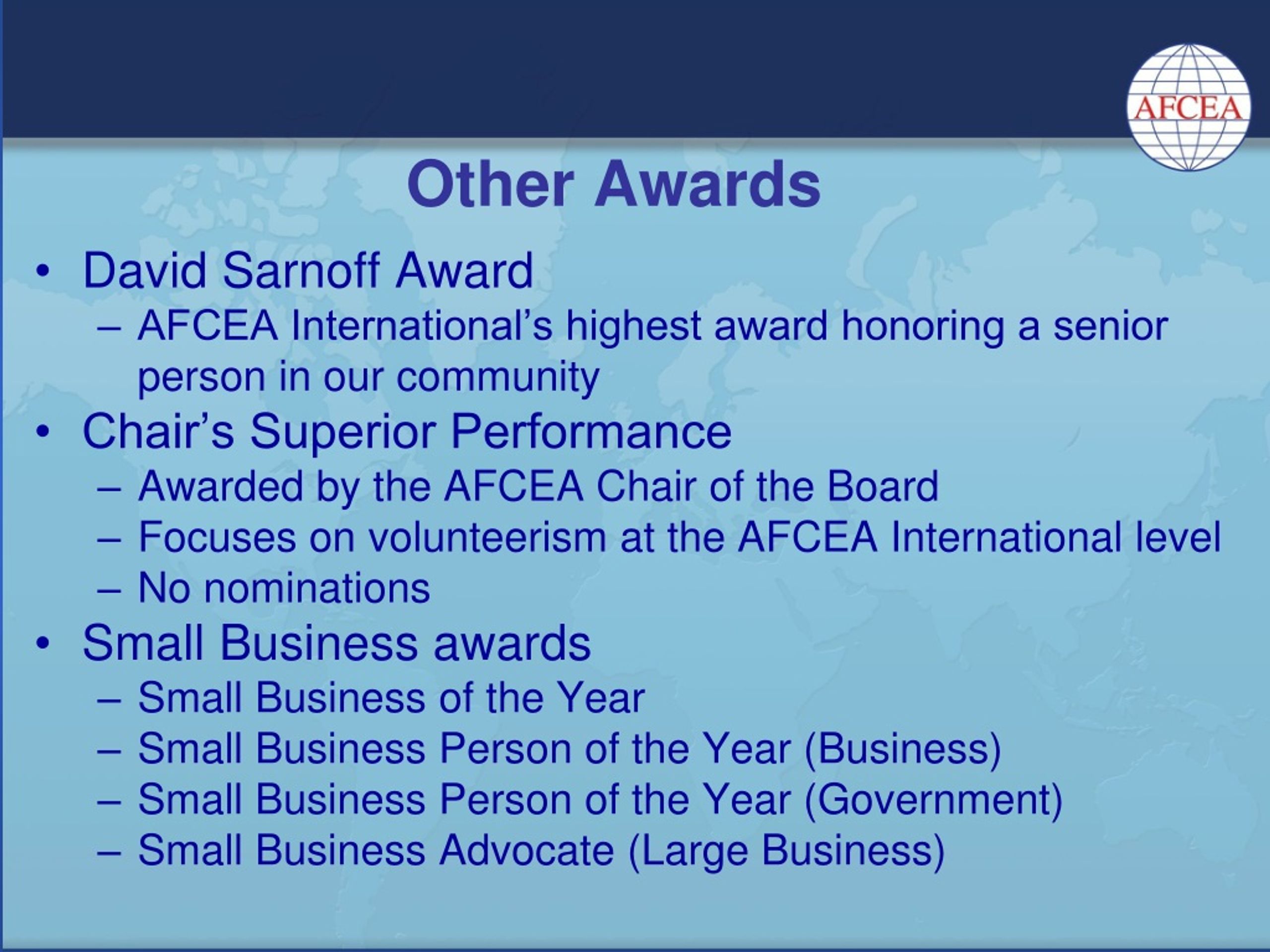 AFCEA

Other Awards

• David Sarnoff Award
– AFCEA International’s highest award honoring a senior person in our community
• Chair’s Superior Performance
– Awarded by the AFCEA Chair of the Board
– Focuses on volunteerism at the AFCEA International level
– No nominations
• Small Business awards
– Small Business of the Year
– Small Business Person of the Year (Business)
– Small Business Person of the Year (Government)
– Small Business Advocate (Large Business)